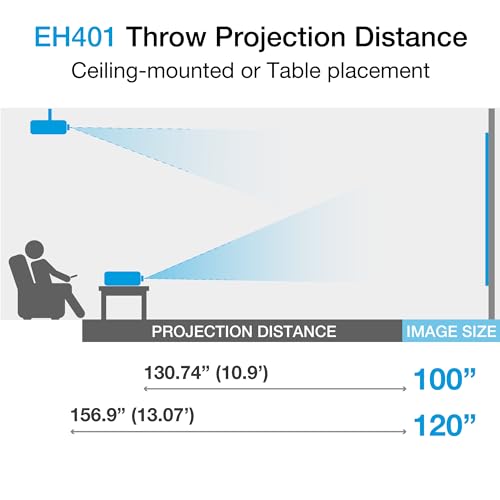 EH401 Throw Projection Distance
Ceiling-mounted or Table placement

PROJECTION DISTANCE
IMAGE SIZE

130.74” (10.9’)
100”

156.9” (13.07’)
120”